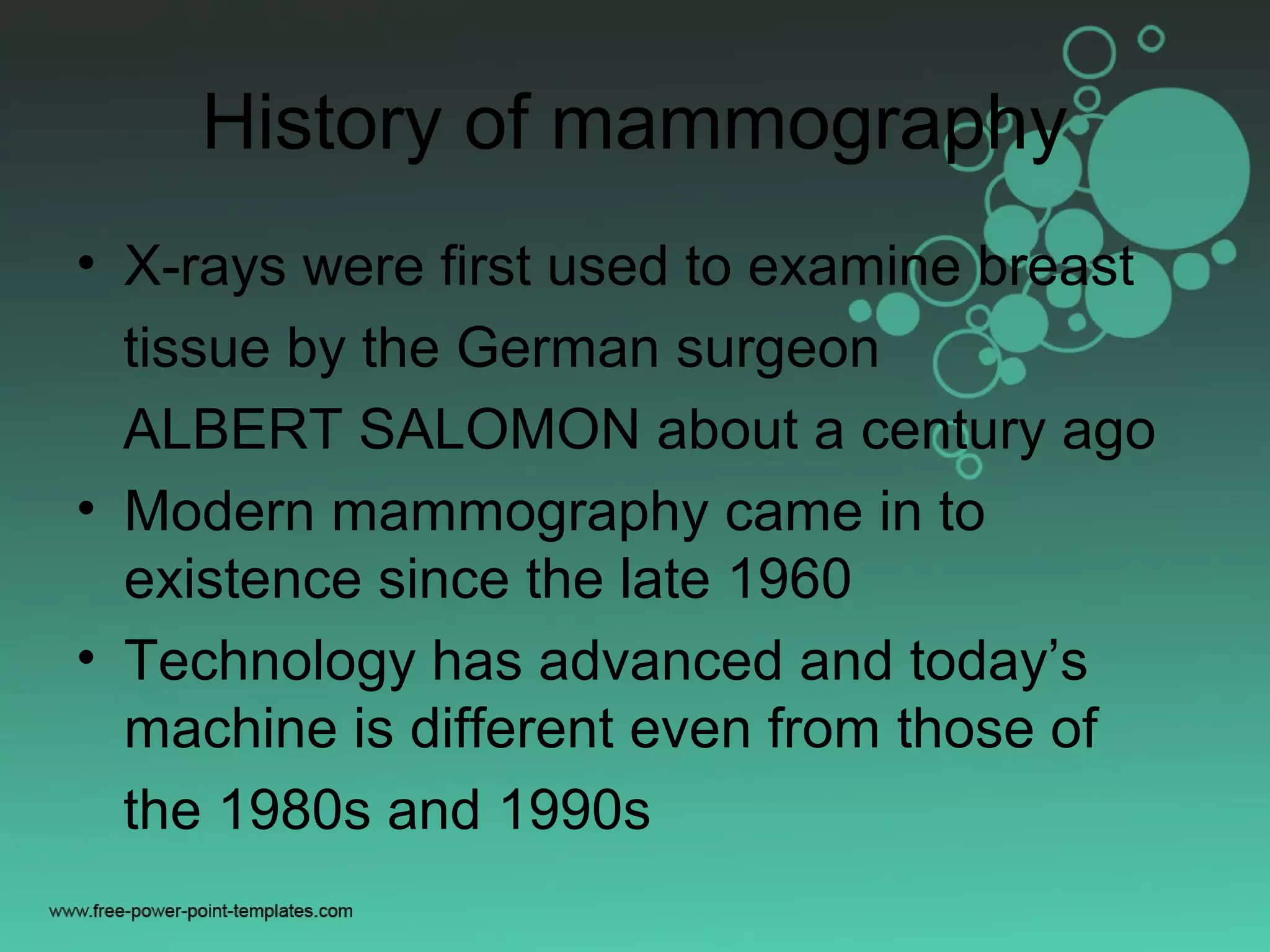 History of mammography

• X-rays were first used to examine breast tissue by the German surgeon ALBERT SALOMON about a century ago
• Modern mammography came in to existence since the late 1960
• Technology has advanced and today’s machine is different even from those of the 1980s and 1990s

www.free-power-point-templates.com